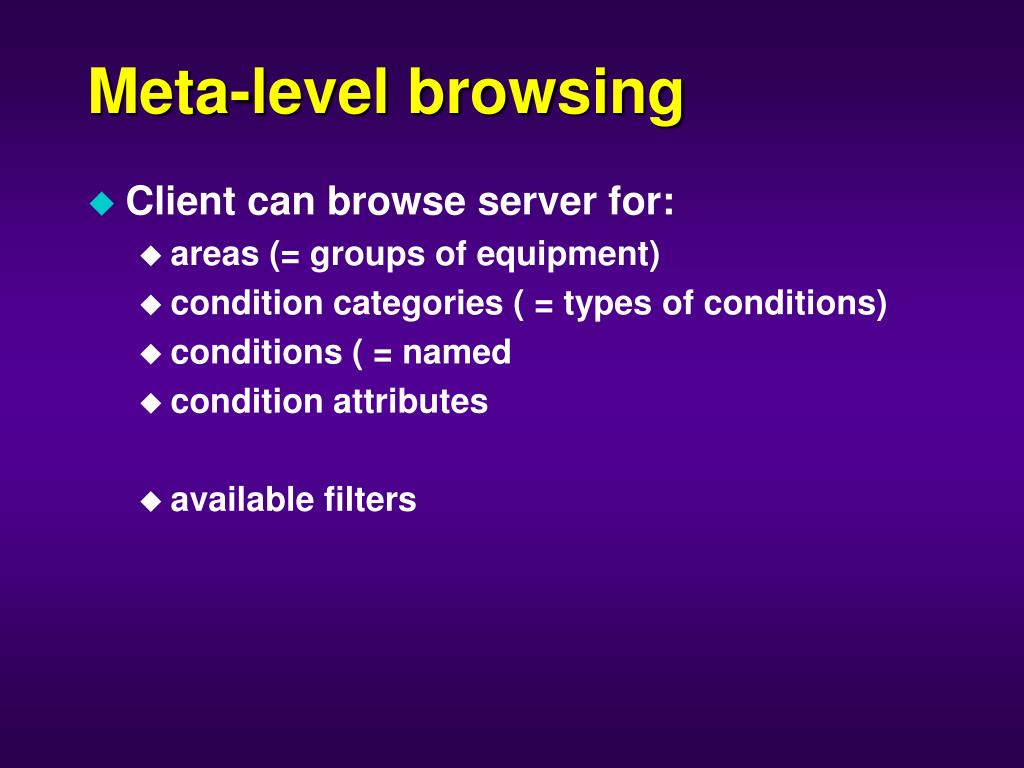 Meta-level browsing

Client can browse server for:

areas (= groups of equipment)

condition categories ( = types of conditions)

conditions ( = named

condition attributes

available filters